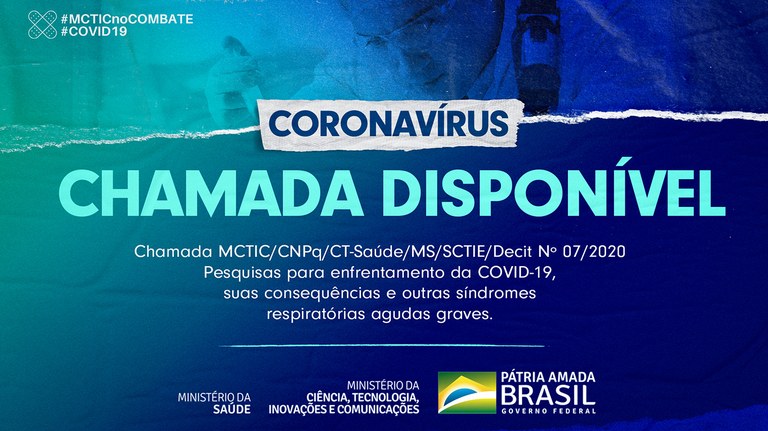 #MCTICnoCOMBATE
#COVID19

CORONAVÍRUS

CHAMADA DISPONÍVEL

Chamada MCTIC/CNPq/CT-Saúde/MS/SCTIE/Decit Nº 07/2020
Pesquisas para enfrentamento da COVID-19, suas consequências e outras síndromes respiratórias agudas graves.

MINISTÉRIO DA SAÚDE

MINISTÉRIO DA CIÊNCIA, TECNOLOGIA, INOVAÇÕES E COMUNICAÇÕES

PÁTRIA AMADA BRASIL
GOVERNO FEDERAL